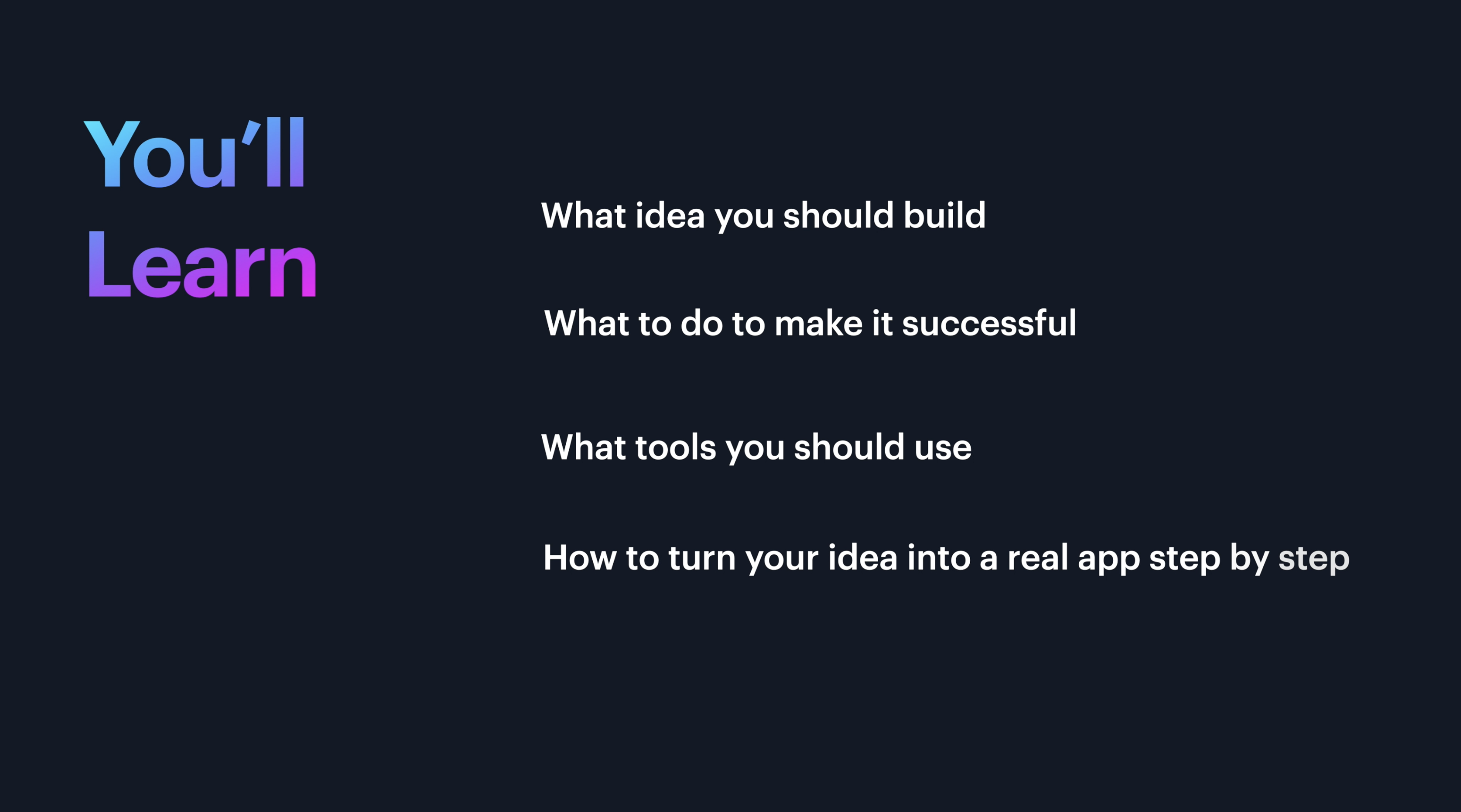 You’ll Learn

What idea you should build

What to do to make it successful

What tools you should use

How to turn your idea into a real app step by step